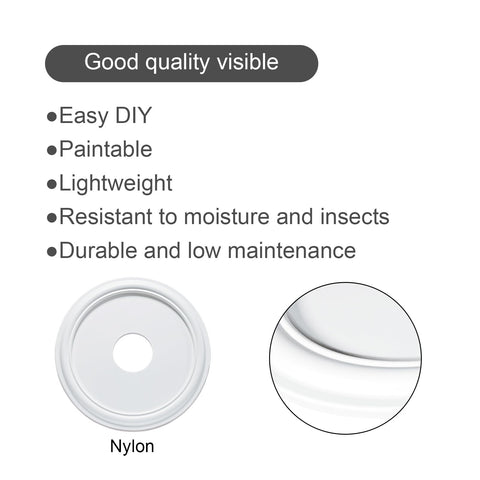 Good quality visible

●Easy DIY
●Paintable
●Lightweight
●Resistant to moisture and insects
●Durable and low maintenance

Nylon